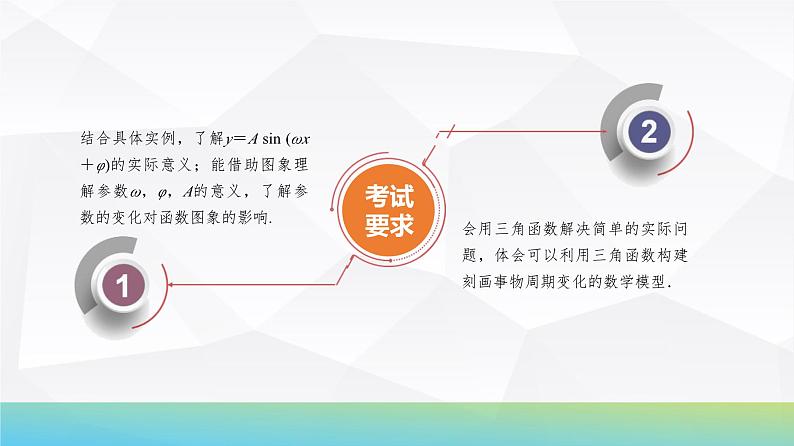 结合具体实例，了解$y=A\sin(\omega x+\varphi)$的实际意义；能借助图象理解参数$\omega$，$\varphi$，$A$的意义，了解参数的变化对函数图象的影响.

1

考试要求

2

会用三角函数解决简单的实际问题，体会可以利用三角函数构建刻画事物周期变化的数学模型.